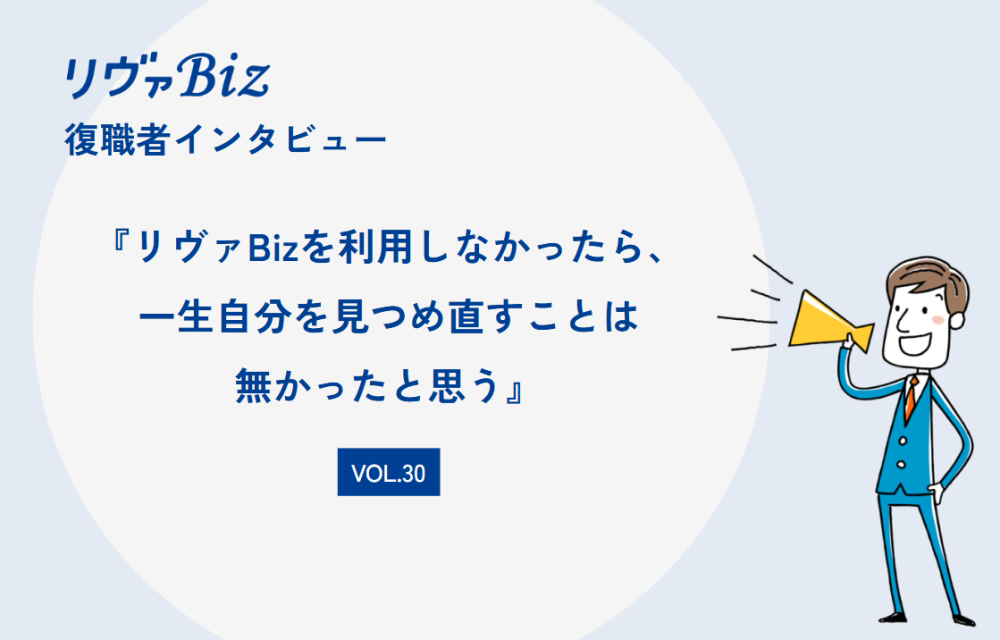 リヴァBiz
復職者インタビュー

『リヴァBizを利用しなかったら、一生自分を見つめ直すことは無かったと思う』

VOL.30